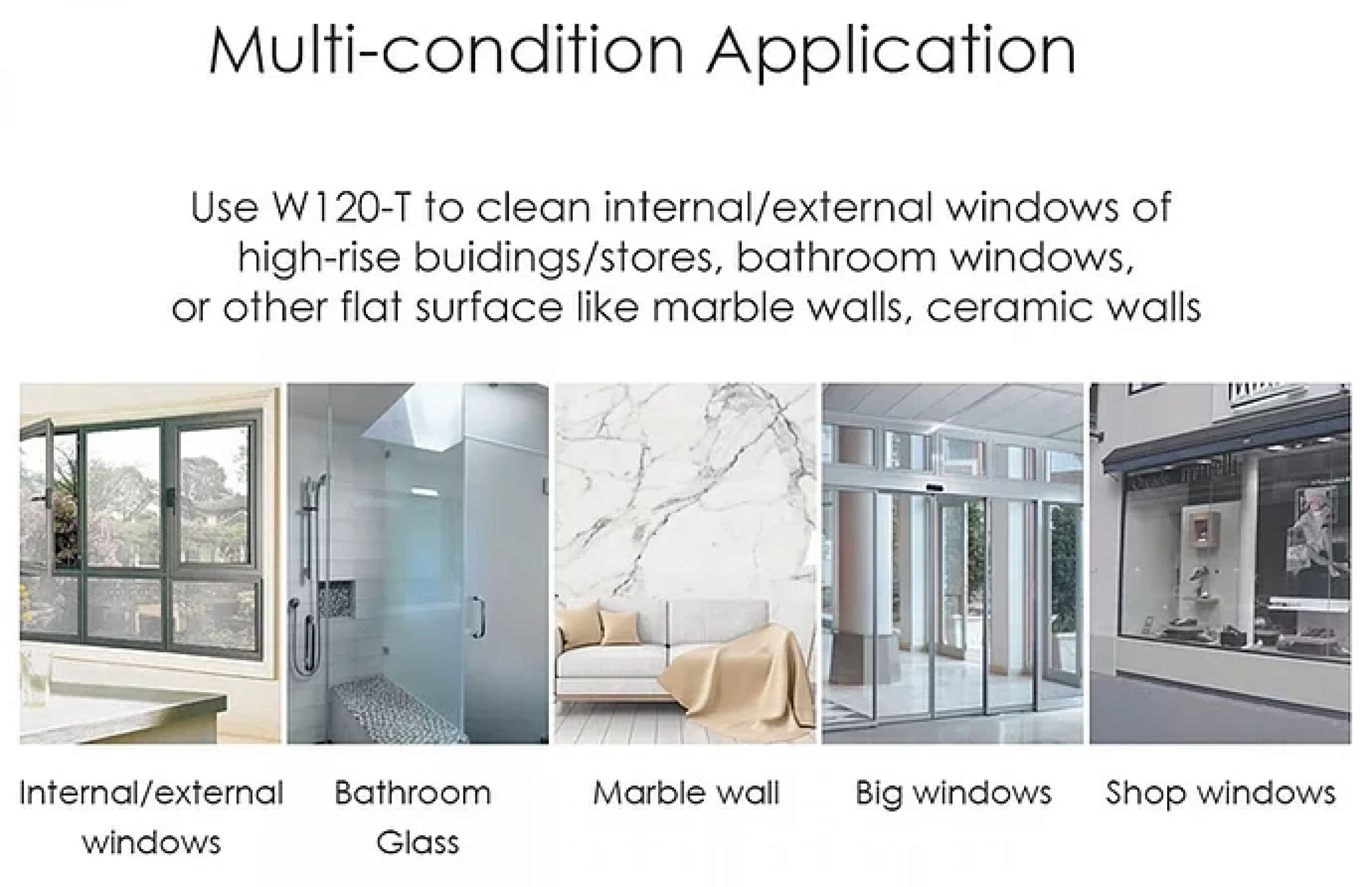 Multi-condition Application

Use W120-T to clean internal/external windows of high-rise buidings/stores, bathroom windows, or other flat surface like marble walls, ceramic walls

Internal/external windows

Bathroom Glass

Marble wall

Big windows

Shop windows